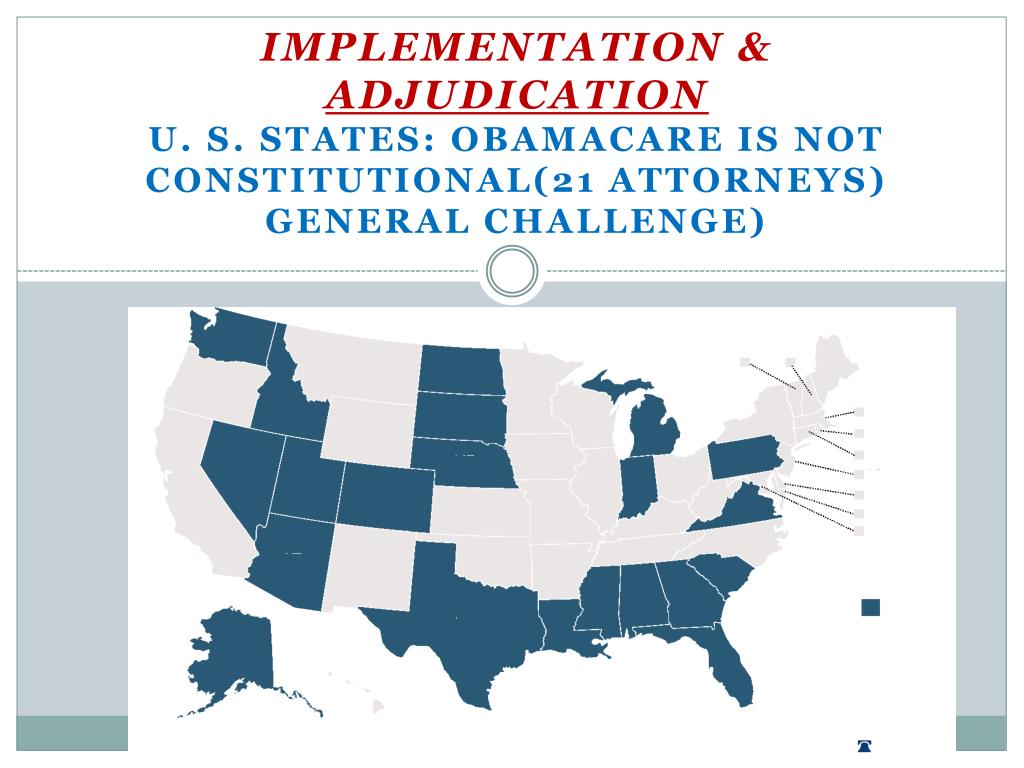 IMPLEMENTATION & ADJUDICATION

U. S. STATES: OBAMACARE IS NOT CONSTITUTIONAL(21 ATTORNEYS) GENERAL CHALLENGE)